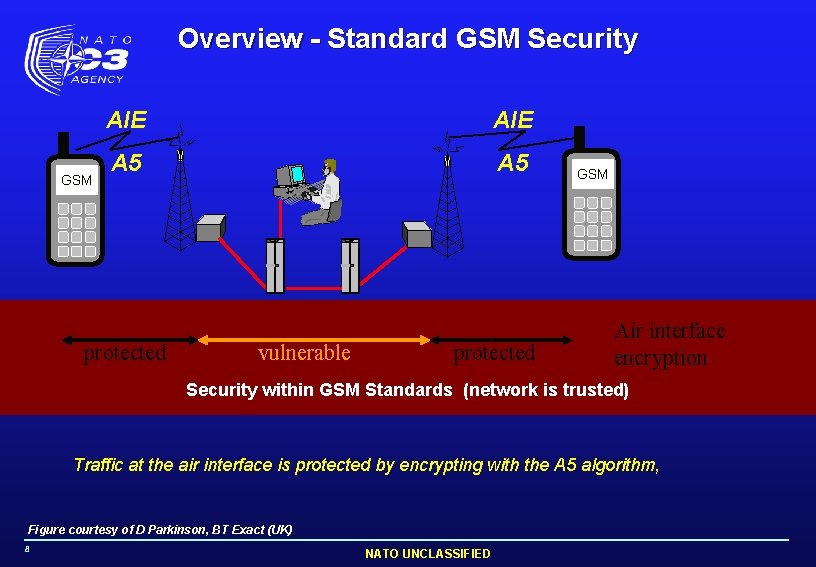 NATO C3 AGENCY

Overview - Standard GSM Security

AIE
A5
GSM

AIE
A5
GSM

protected
vulnerable
protected
Air interface encryption

Security within GSM Standards (network is trusted)

Traffic at the air interface is protected by encrypting with the A5 algorithm,

Figure courtesy of D Parkinson, BT Exact (UK)

8

NATO UNCLASSIFIED